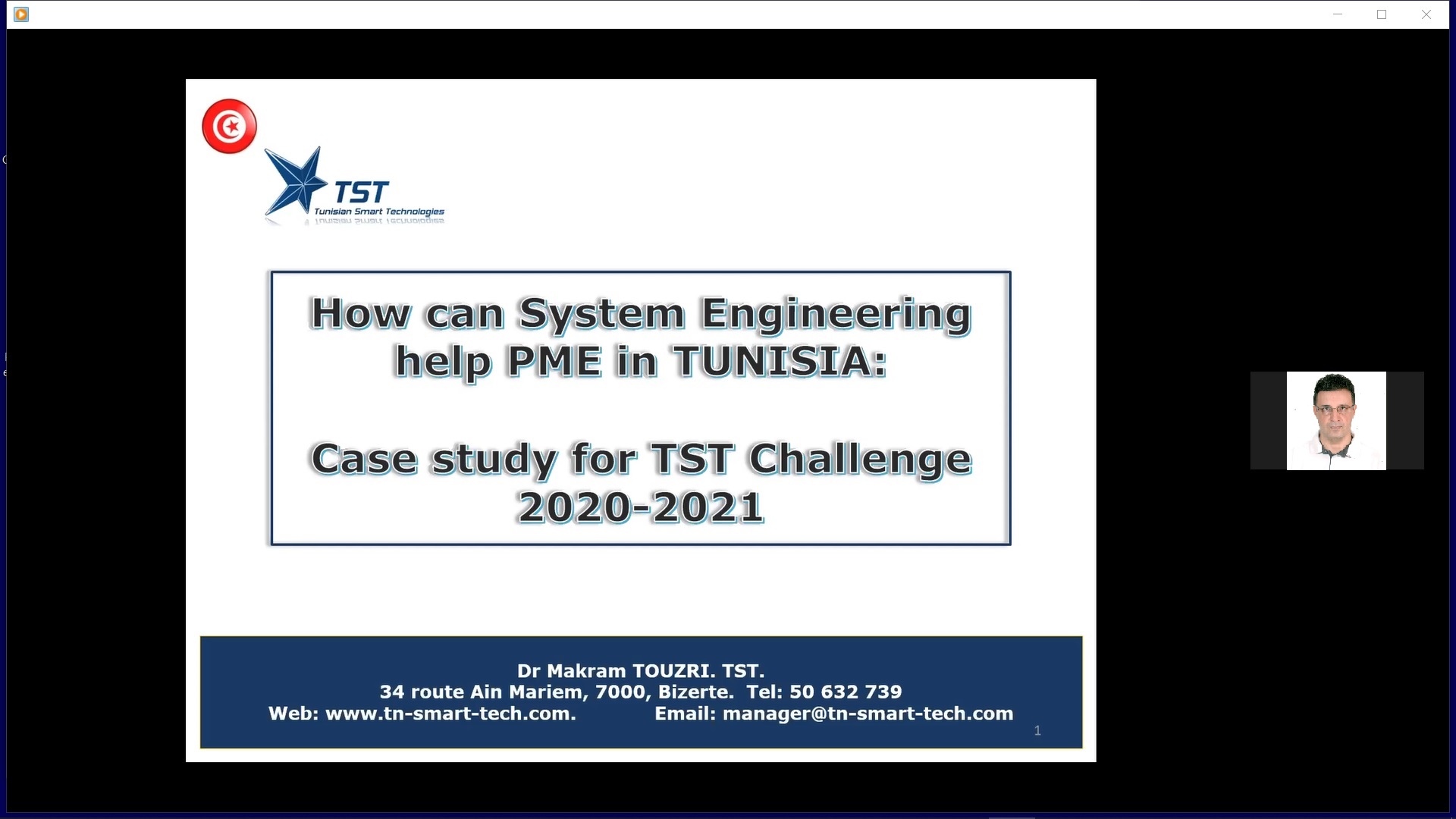 TST
Tunisian Smart Technologies

How can System Engineering help PME in TUNISIA:

Case study for TST Challenge 2020-2021

Dr Makram TOUZRI. TST.
34 route Ain Mariem, 7000, Bizerte. Tel: 50 632 739
Web: www.tn-smart-tech.com. Email: manager@tn-smart-tech.com

1